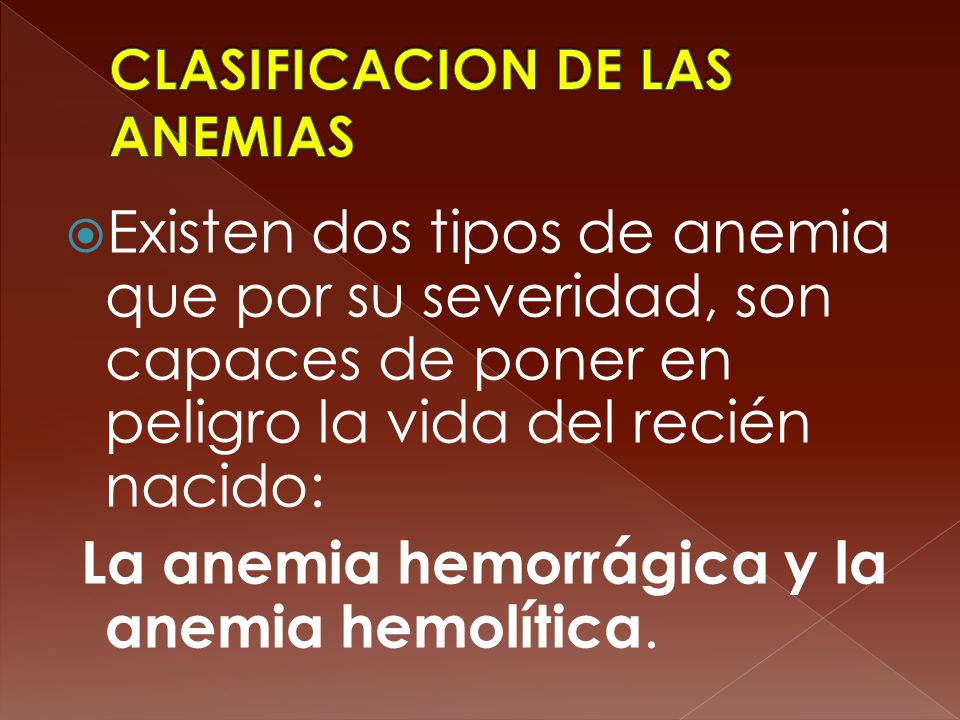 CLASIFICACION DE LAS ANEMIAS

Existen dos tipos de anemia que por su severidad, son capaces de poner en peligro la vida del recién nacido:

La anemia hemorrágica y la anemia hemolítica.